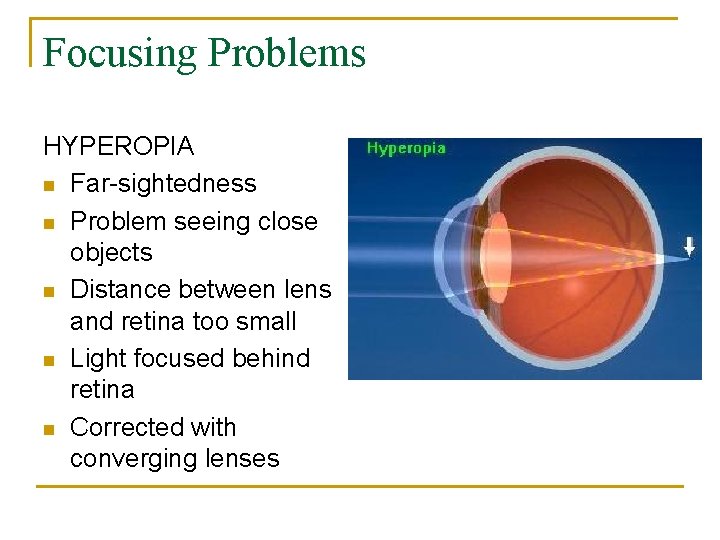 Focusing Problems

HYPEROPIA

- Far-sightedness
- Problem seeing close objects
- Distance between lens and retina too small
- Light focused behind retina
- Corrected with converging lenses

Hyperopia